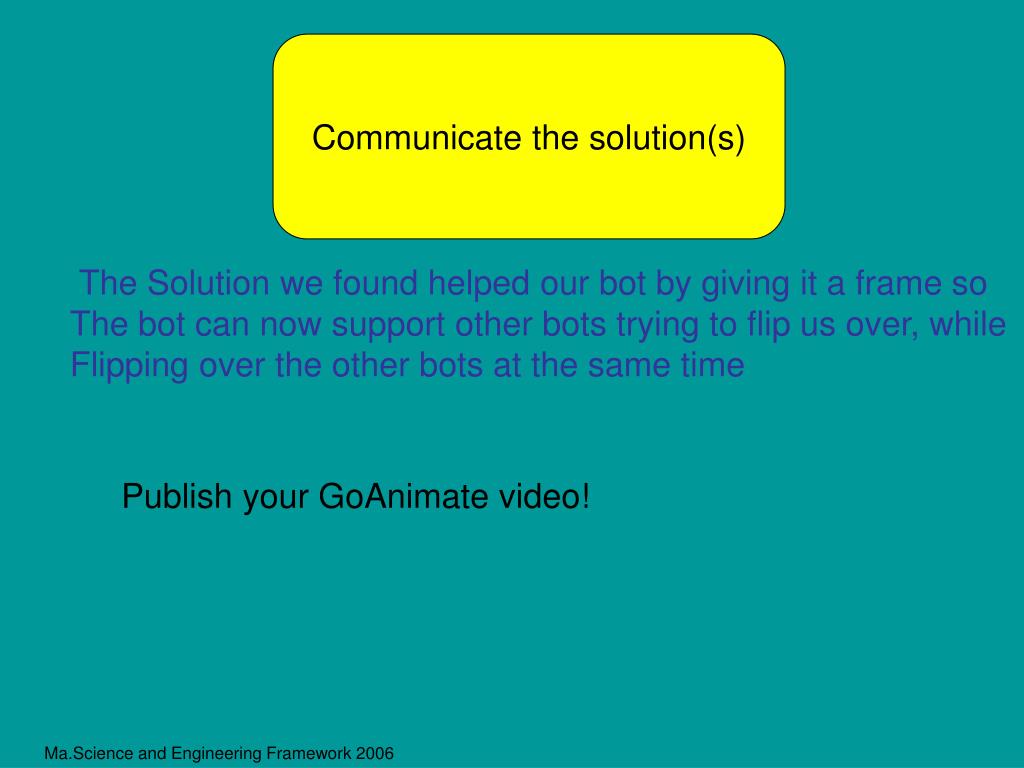 Communicate the solution(s)

The Solution we found helped our bot by giving it a frame so The bot can now support other bots trying to flip us over, while Flipping over the other bots at the same time

Publish your GoAnimate video!

Ma.Science and Engineering Framework 2006